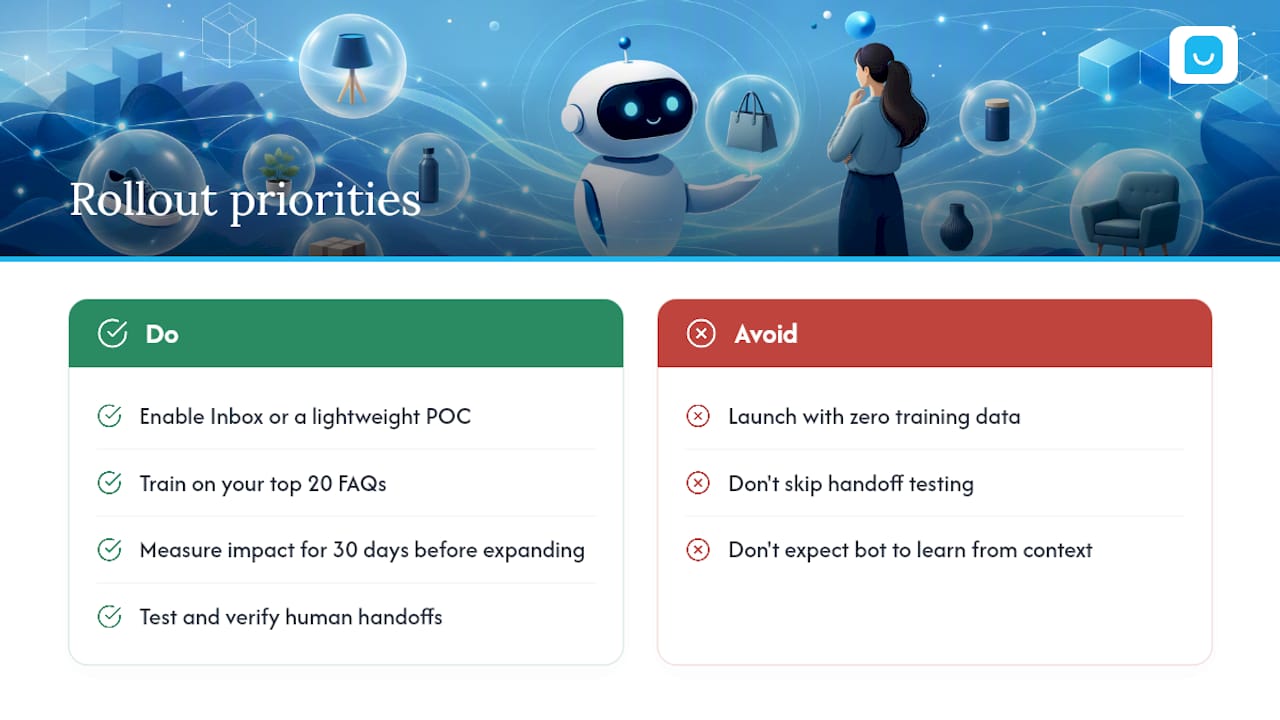 Rollout priorities

Do

Enable Inbox or a lightweight POC

Train on your top 20 FAQs

Measure impact for 30 days before expanding

Test and verify human handoffs

Avoid

Launch with zero training data

Don't skip handoff testing

Don't expect bot to learn from context